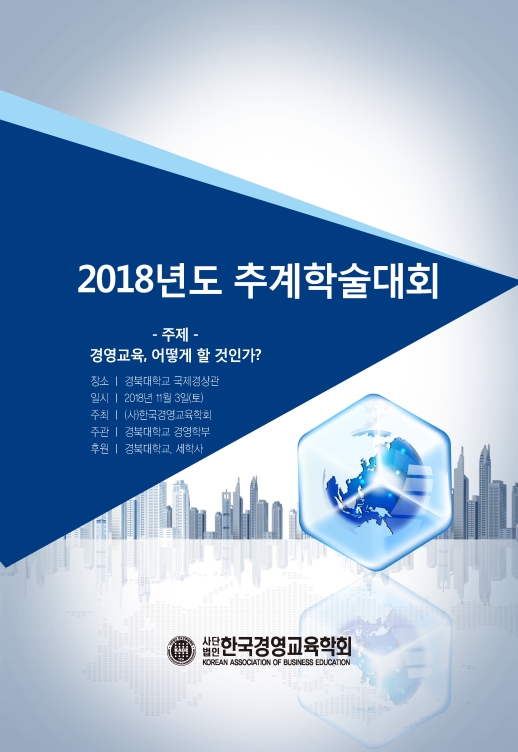 2018년도 추계학술대회

- 주제 -
경영교육, 어떻게 할 것인가?

장소 | 경북대학교 국제경상관
일시 | 2018년 11월 3일(토)
주최 | (사)한국경영교육학회
주관 | 경북대학교 경영학부
후원 | 경북대학교, 세학사

사단법인 한국경영교육학회
KOREAN ASSOCIATION OF BUSINESS EDUCATION